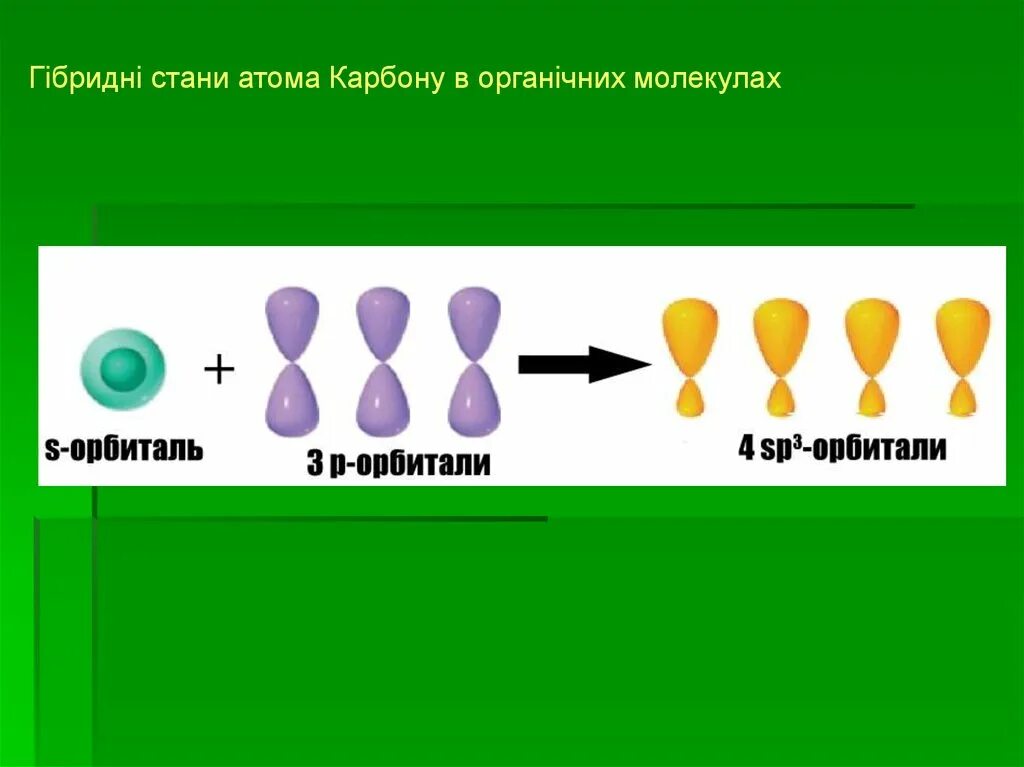 Гібридні стани атома Карбону в органічних молекулах

s-орбиталь + 3 p-орбитали

4 $sp^3$-орбитали